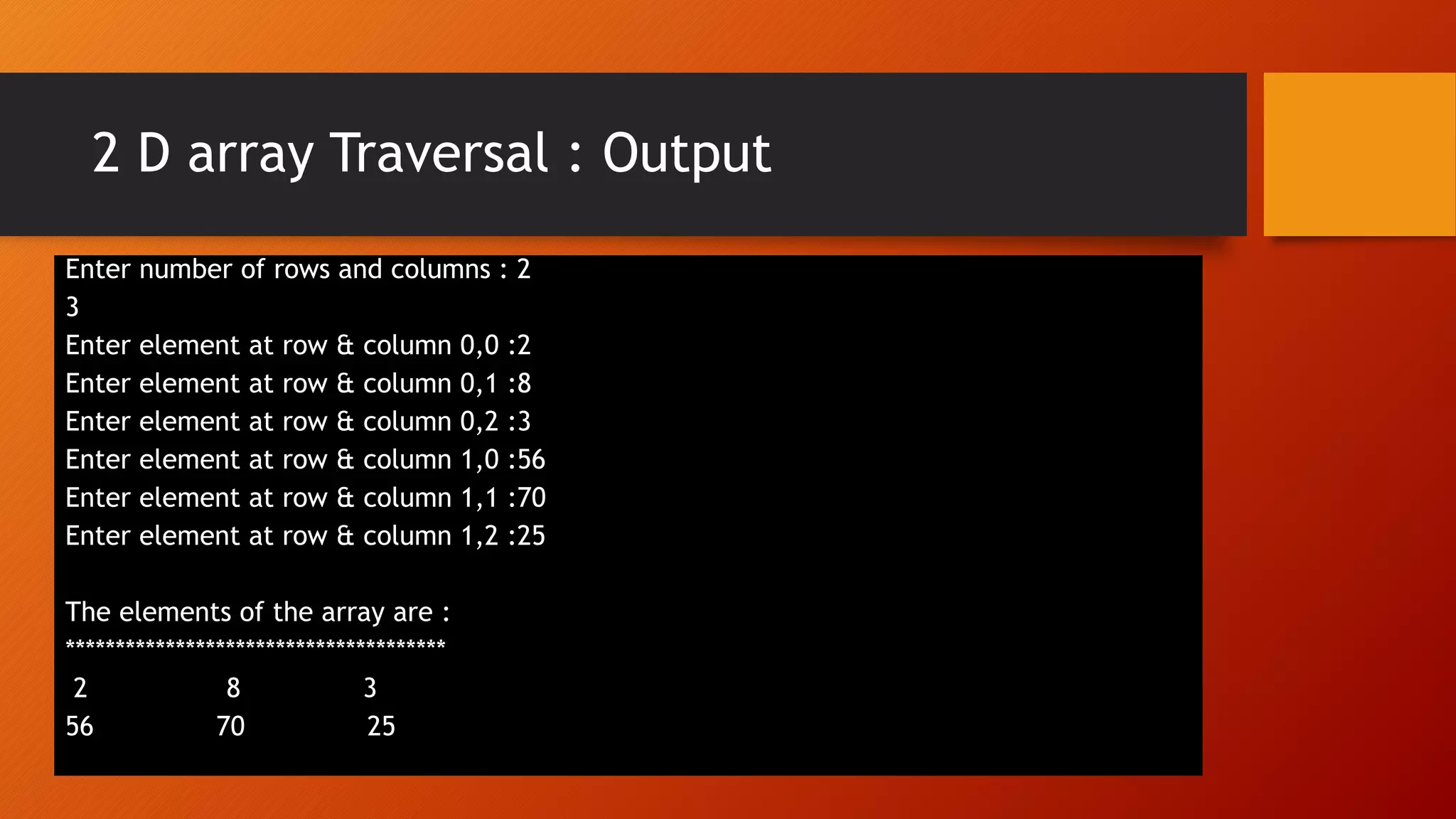 2 D array Traversal : Output

Enter number of rows and columns : 2
3
Enter element at row & column 0,0 :2
Enter element at row & column 0,1 :8
Enter element at row & column 0,2 :3
Enter element at row & column 1,0 :56
Enter element at row & column 1,1 :70
Enter element at row & column 1,2 :25

The elements of the array are :
**************************************
2 8 3
56 70 25